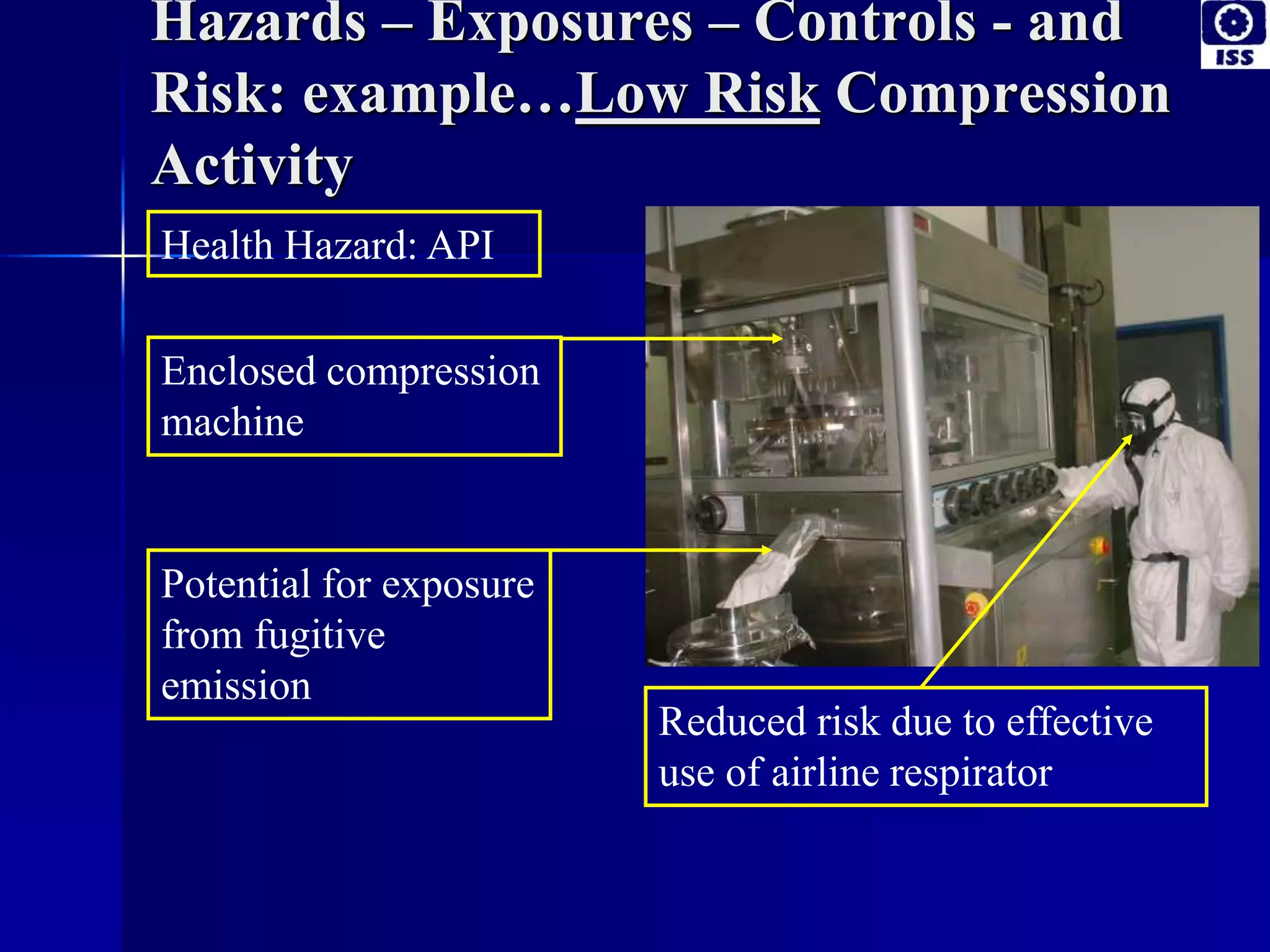 Hazards – Exposures – Controls - and Risk: example…Low Risk Compression Activity

ISS

Health Hazard: API

Enclosed compression machine

Potential for exposure from fugitive emission

Reduced risk due to effective use of airline respirator